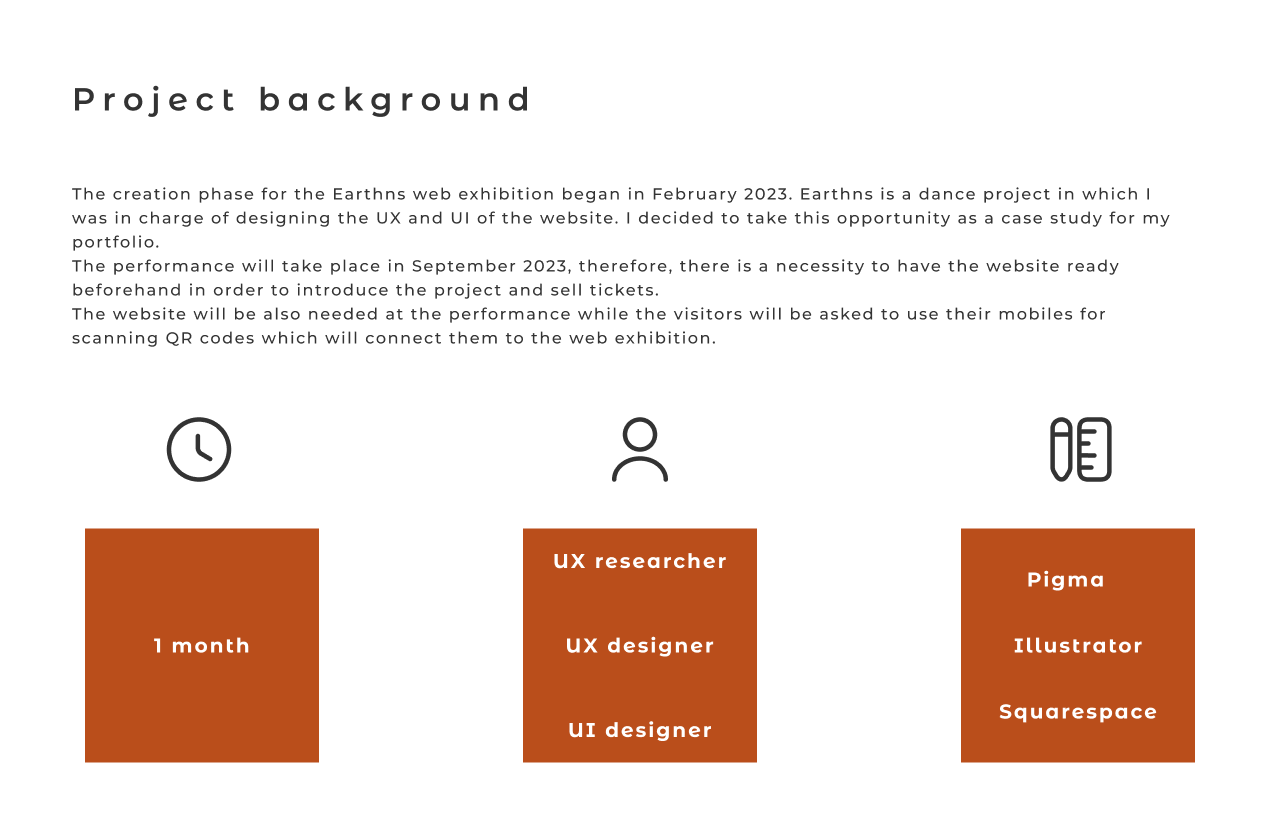 Project background

The creation phase for the Earthns web exhibition began in February 2023. Earthns is a dance project in which I was in charge of designing the UX and UI of the website. I decided to take this opportunity as a case study for my portfolio.
The performance will take place in September 2023, therefore, there is a necessity to have the website ready beforehand in order to introduce the project and sell tickets.
The website will be also needed at the performance while the visitors will be asked to use their mobiles for scanning QR codes which will connect them to the web exhibition.

1 month

UX researcher

UX designer

UI designer

Pigma

Illustrator

Squarespace